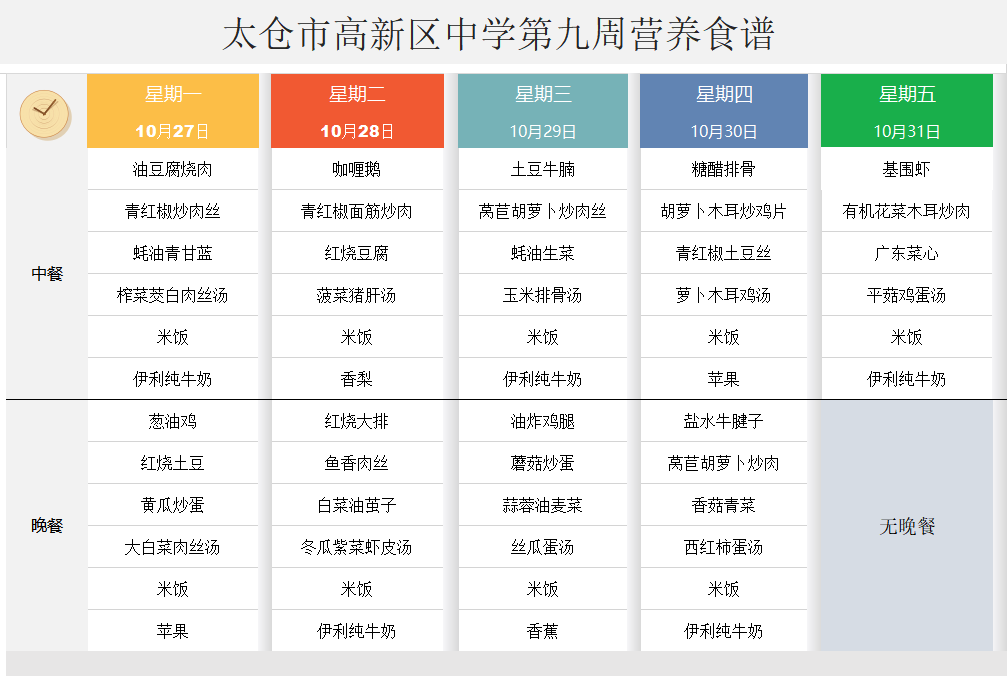 太仓市高新区中学第九周营养食谱

| | 星期一 10月27日 | 星期二 10月28日 | 星期三 10月29日 | 星期四 10月30日 | 星期五 10月31日 |
|---|---|---|---|---|---|
| 中餐 | 油豆腐烧肉 | 咖喱鹅 | 土豆牛腩 | 糖醋排骨 | 基围虾 |
| | 青红椒炒肉丝 | 青红椒面筋炒肉 | 莴苣胡萝卜炒肉丝 | 胡萝卜木耳炒鸡片 | 有机花菜木耳炒肉 |
| | 蚝油青甘蓝 | 红烧豆腐 | 蚝油生菜 | 青红椒土豆丝 | 广东菜心 |
| | 榨菜茭白肉丝汤 | 菠菜猪肝汤 | 玉米排骨汤 | 萝卜木耳鸡汤 | 平菇鸡蛋汤 |
| | 米饭 | 米饭 | 米饭 | 米饭 | 米饭 |
| | 伊利纯牛奶 | 香梨 | 伊利纯牛奶 | 苹果 | 伊利纯牛奶 |
| 晚餐 | 葱油鸡 | 红烧大排 | 油炸鸡腿 | 盐水牛腱子 | 无晚餐 |
| | 红烧土豆 | 鱼香肉丝 | 蘑菇炒蛋 | 莴苣胡萝卜炒肉 | |
| | 黄瓜炒蛋 | 白菜油茧子 | 蒜蓉油麦菜 | 香菇青菜 | |
| | 大白菜肉丝汤 | 冬瓜紫菜虾皮汤 | 丝瓜蛋汤 | 西红柿蛋汤 | |
| | 米饭 | 米饭 | 米饭 | 米饭 | |
| | 苹果 | 伊利纯牛奶 | 香蕉 | 伊利纯牛奶 | |